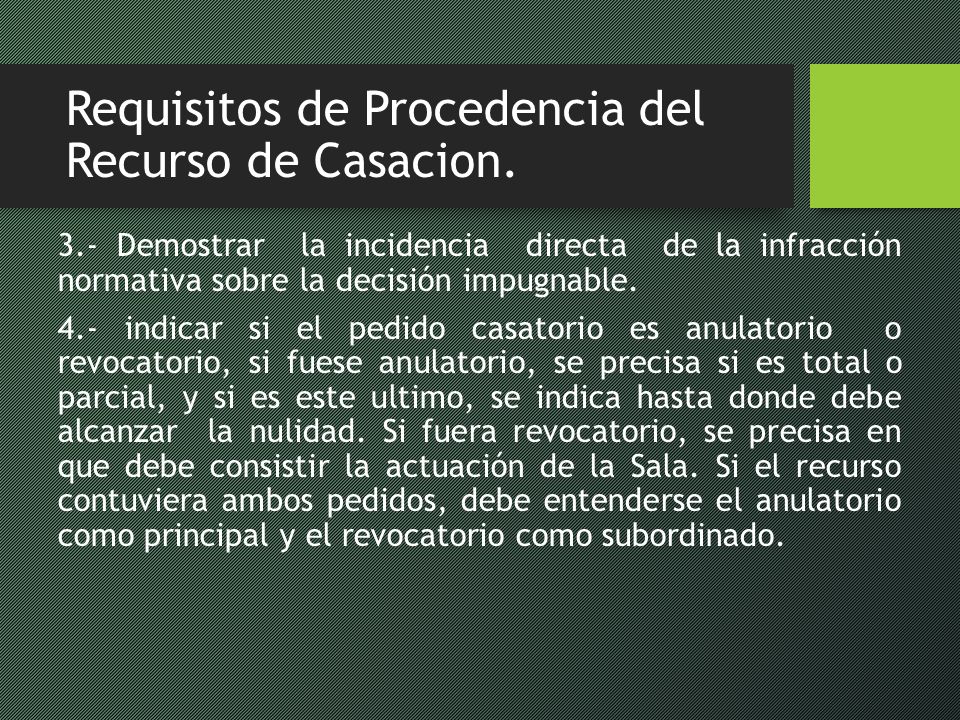 Requisitos de Procedencia del Recurso de Casacion.

3.- Demostrar la incidencia directa de la infracción normativa sobre la decisión impugnable.

4.- indicar si el pedido casatorio es anulatorio o revocatorio, si fuese anulatorio, se precisa si es total o parcial, y si es este ultimo, se indica hasta donde debe alcanzar la nulidad. Si fuera revocatorio, se precisa en que debe consistir la actuación de la Sala. Si el recurso contuviera ambos pedidos, debe entenderse el anulatorio como principal y el revocatorio como subordinado.